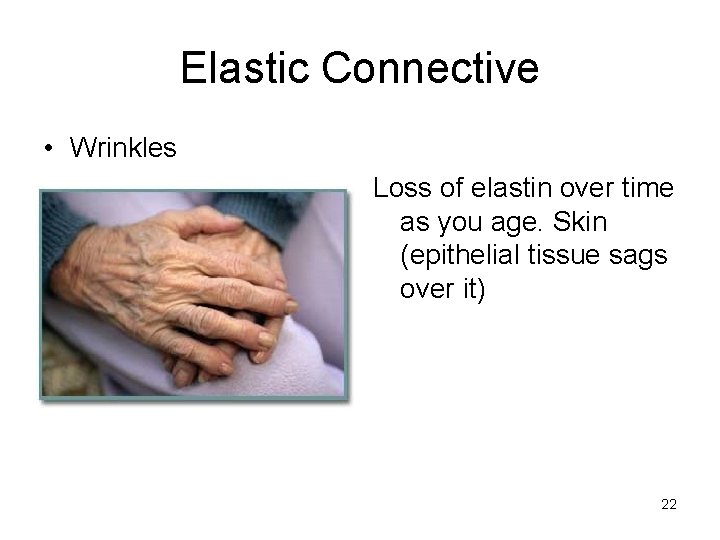 Elastic Connective

• Wrinkles

Loss of elastin over time as you age. Skin (epithelial tissue sags over it)

22